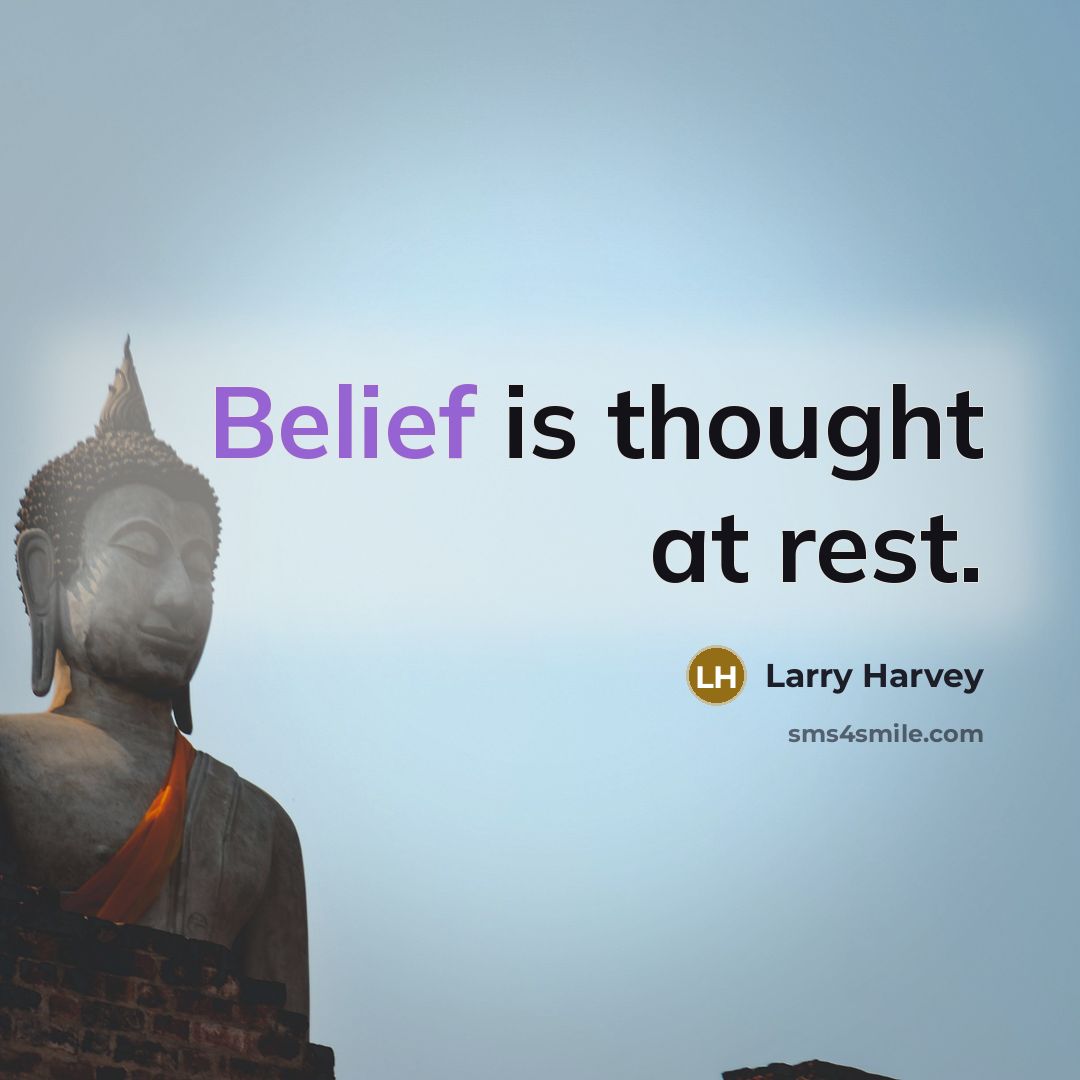 Belief is thought at rest.

LH Larry Harvey

sms4smile.com